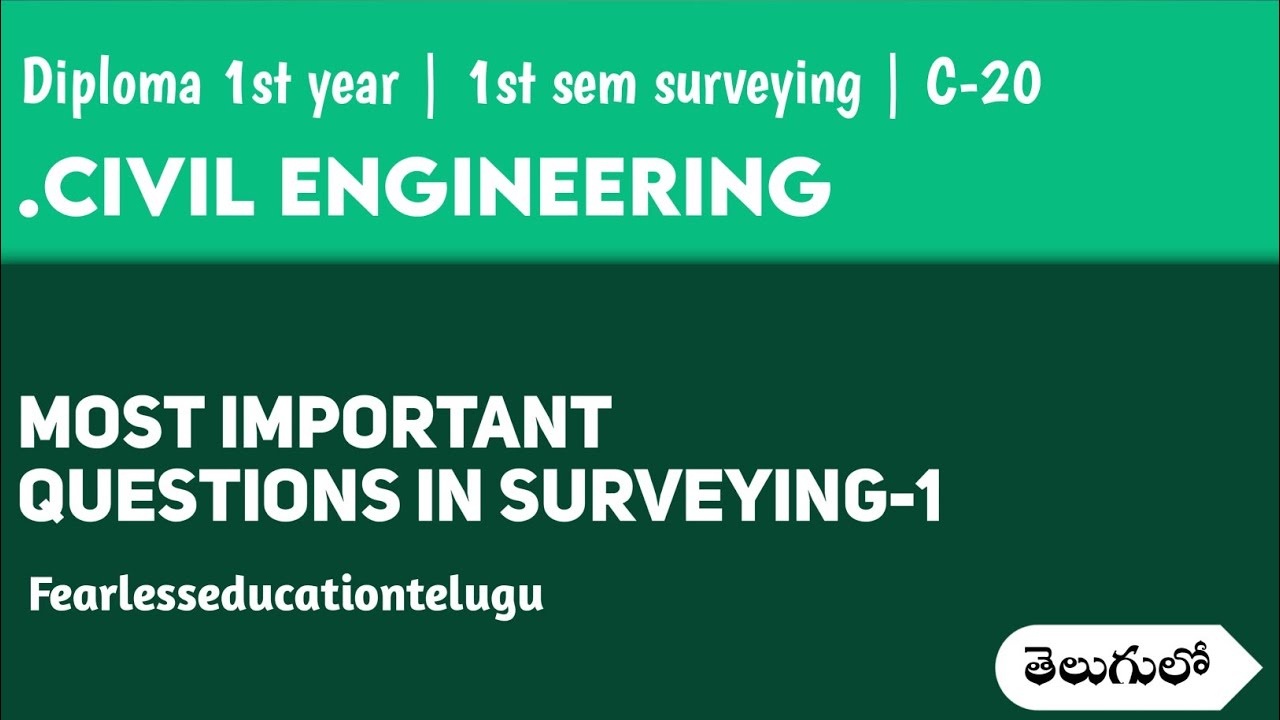 Diploma 1st year | 1st sem surveying | C-20

.CIVIL ENGINEERING

MOST IMPORTANT
QUESTIONS IN SURVEYING-1

Fearlesseducationtelugu

తెలుగులో